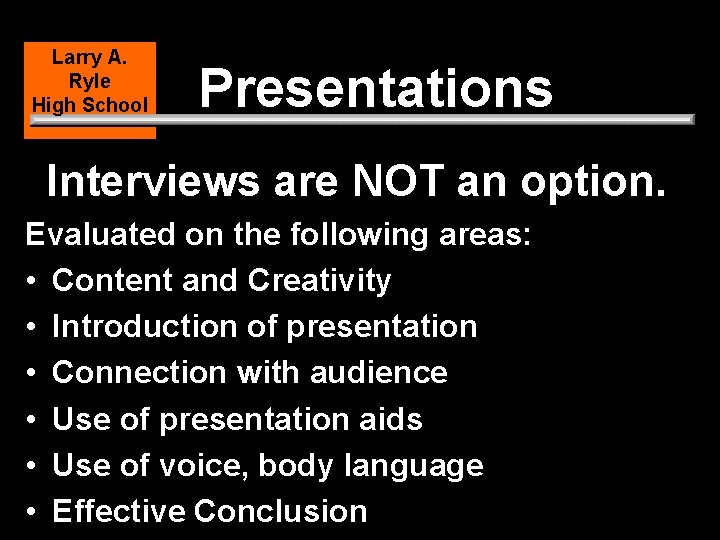 Larry A. Ryle High School

Presentations

Interviews are NOT an option.

Evaluated on the following areas:
• Content and Creativity
• Introduction of presentation
• Connection with audience
• Use of presentation aids
• Use of voice, body language
• Effective Conclusion